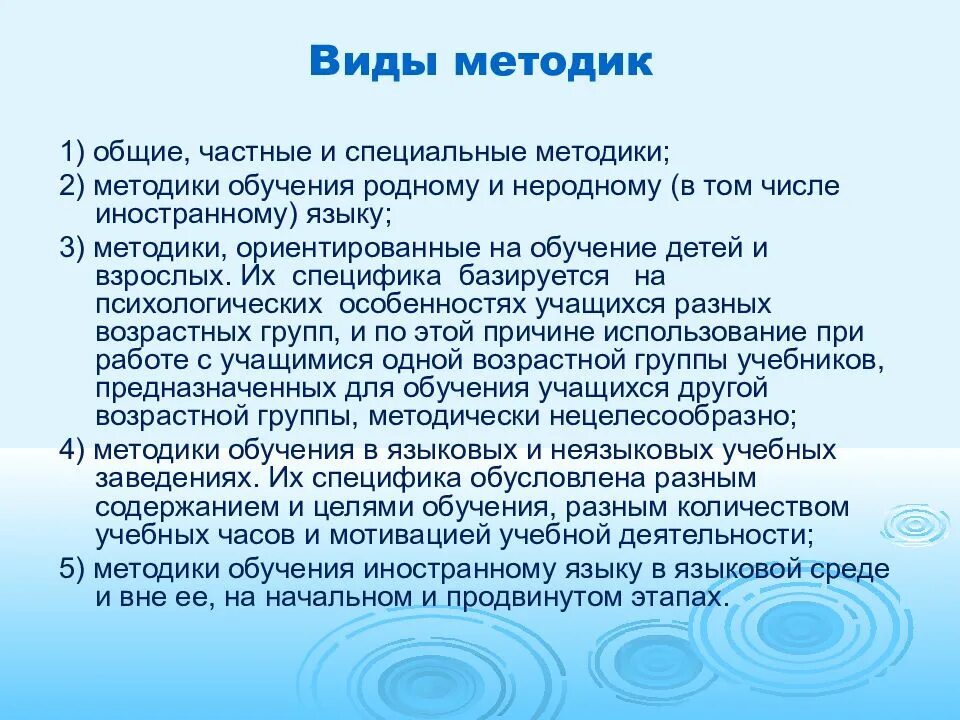 Виды методик

1) общие, частные и специальные методики;

2) методики обучения родному и неродному (в том числе иностранному) языку;

3) методики, ориентированные на обучение детей и взрослых. Их специфика базируется на психологических особенностях учащихся разных возрастных групп, и по этой причине использование при работе с учащимися одной возрастной группы учебников, предназначенных для обучения учащихся другой возрастной группы, методически нецелесообразно;

4) методики обучения в языковых и неязыковых учебных заведениях. Их специфика обусловлена разным содержанием и целями обучения, разным количеством учебных часов и мотивацией учебной деятельности;

5) методики обучения иностранному языку в языковой среде и вне ее, на начальном и продвинутом этапах.